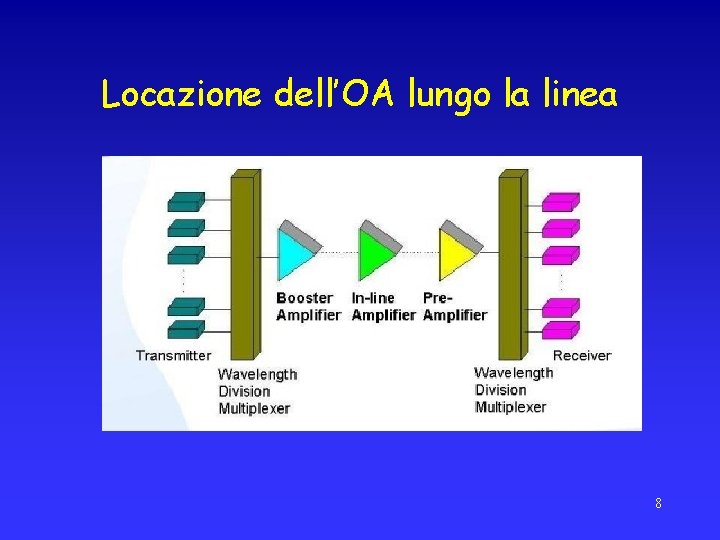 Locazione dell'OA lungo la linea

Transmitter

Wavelength Division Multiplexer

Booster Amplifier

In-line Amplifier

Pre-Amplifier

Wavelength Division Multiplexer

Receiver

8